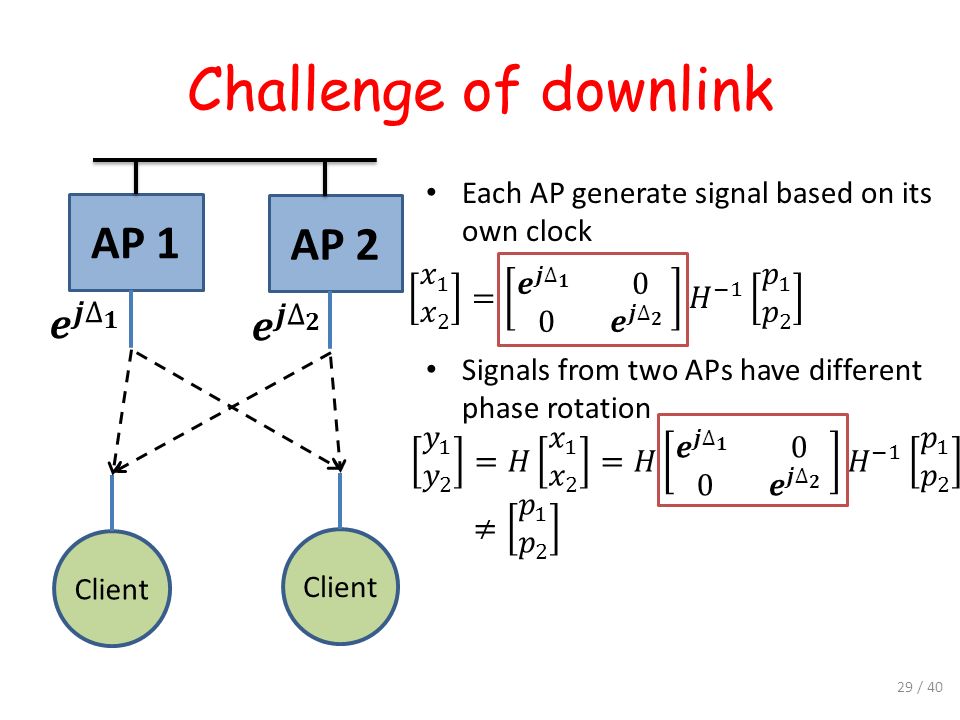 Challenge of downlink

AP 1

AP 2

$e^{j\Delta_1}$

$e^{j\Delta_2}$

Client

Client

• Each AP generate signal based on its own clock

$\begin{bmatrix} x_1 \\ x_2 \end{bmatrix} = \begin{bmatrix} e^{j\Delta_1} & 0 \\ 0 & e^{j\Delta_2} \end{bmatrix} H^{-1} \begin{bmatrix} p_1 \\ p_2 \end{bmatrix}$

• Signals from two APs have different phase rotation

$\begin{bmatrix} y_1 \\ y_2 \end{bmatrix} = H \begin{bmatrix} x_1 \\ x_2 \end{bmatrix} = H \begin{bmatrix} e^{j\Delta_1} & 0 \\ 0 & e^{j\Delta_2} \end{bmatrix} H^{-1} \begin{bmatrix} p_1 \\ p_2 \end{bmatrix}$

$\neq \begin{bmatrix} p_1 \\ p_2 \end{bmatrix}$

29 / 40